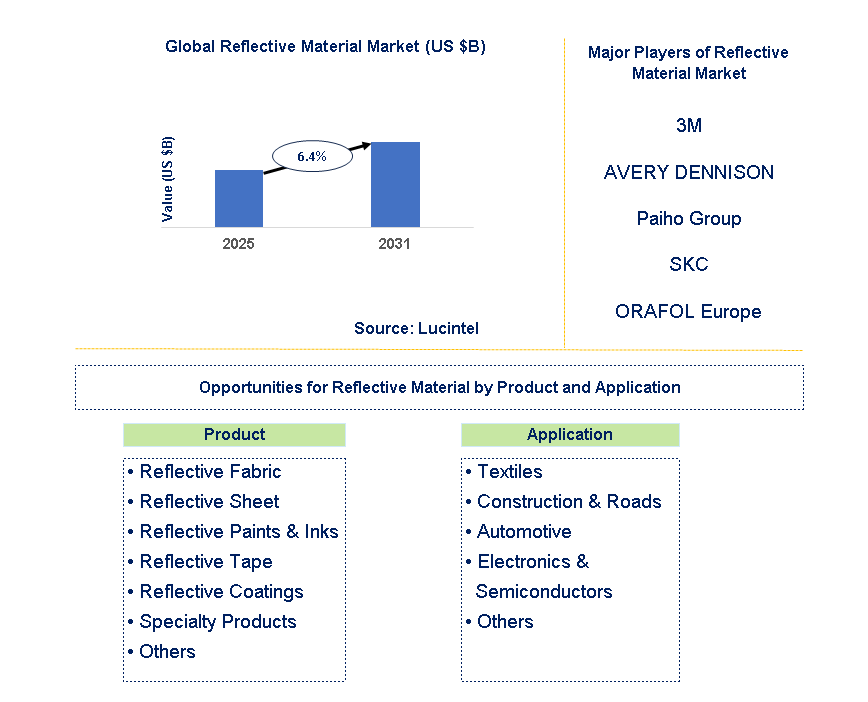 Global Reflective Material Market (US $B)

Value (US $B)

6.4%

2025

2031

Source: Lucintel

Major Players of Reflective Material Market

3M

AVERY DENNISON

Paiho Group

SKC

ORAFOL Europe

Opportunities for Reflective Material by Product and Application

Product

• Reflective Fabric
• Reflective Sheet
• Reflective Paints & Inks
• Reflective Tape
• Reflective Coatings
• Specialty Products
• Others

Application

• Textiles
• Construction & Roads
• Automotive
• Electronics & Semiconductors
• Others